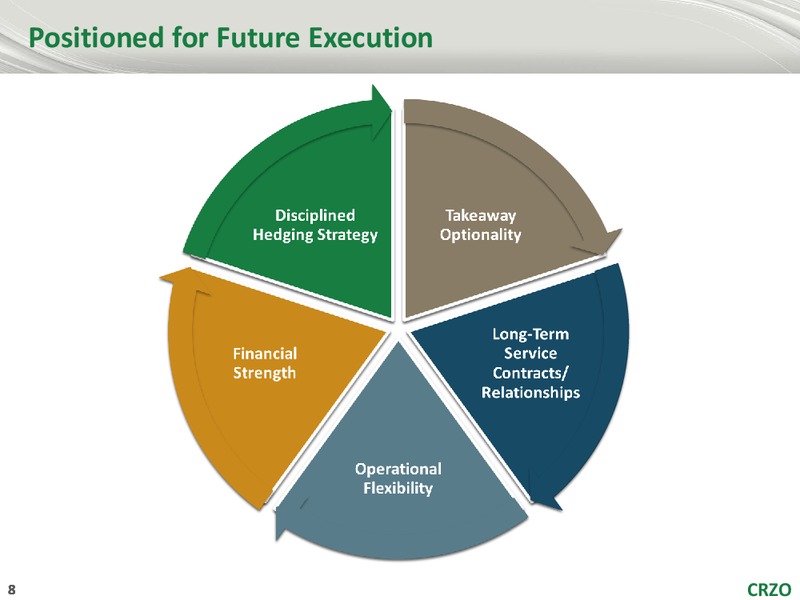 Positioned for Future Execution

Disciplined Hedging Strategy

Takeaway Optionality

Long-Term Service Contracts/ Relationships

Operational Flexibility

Financial Strength

8

CRZO